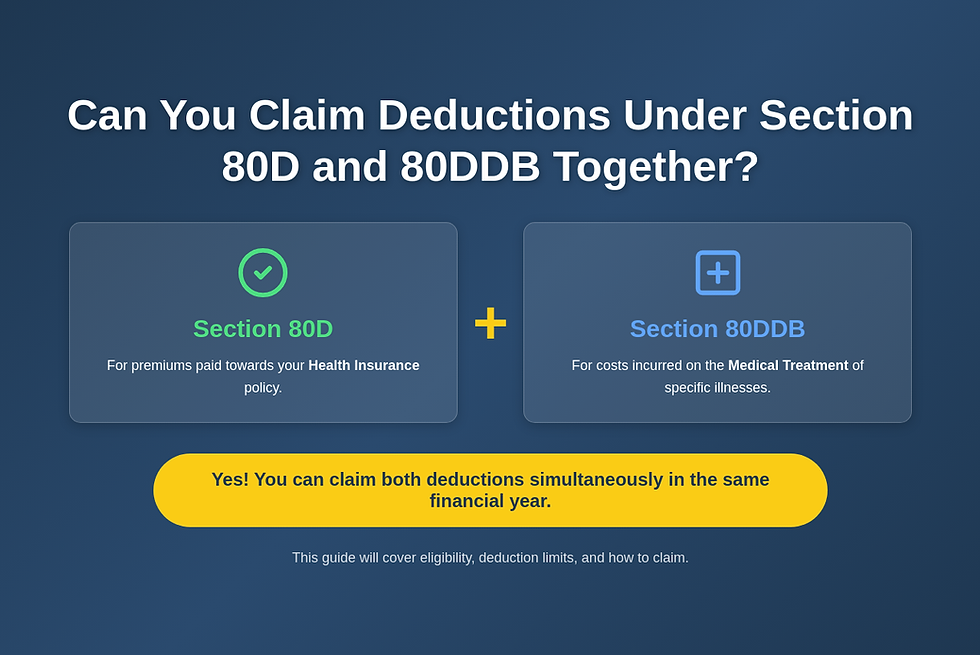 Can You Claim Deductions Under Section 80D and 80DDB Together?

Section 80D

For premiums paid towards your Health Insurance policy.

+

Section 80DDB

For costs incurred on the Medical Treatment of specific illnesses.

Yes! You can claim both deductions simultaneously in the same financial year.

This guide will cover eligibility, deduction limits, and how to claim.